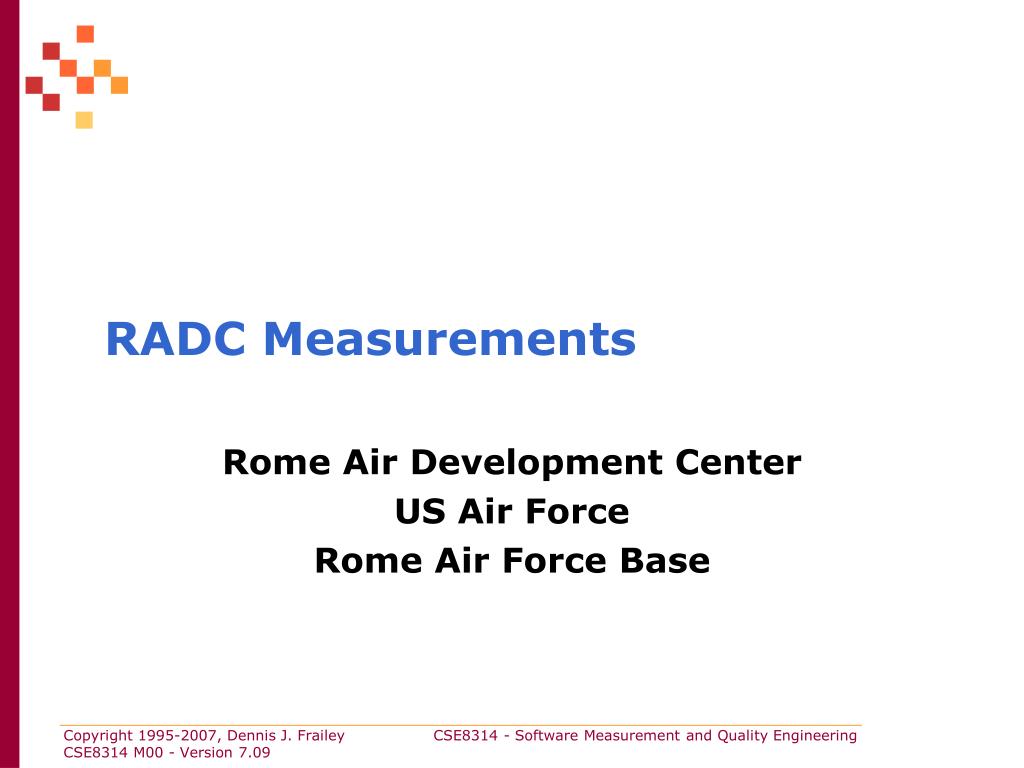 RADC Measurements

Rome Air Development Center
US Air Force
Rome Air Force Base

Copyright 1995-2007, Dennis J. Frailey
CSE8314 M00 - Version 7.09

CSE8314 - Software Measurement and Quality Engineering